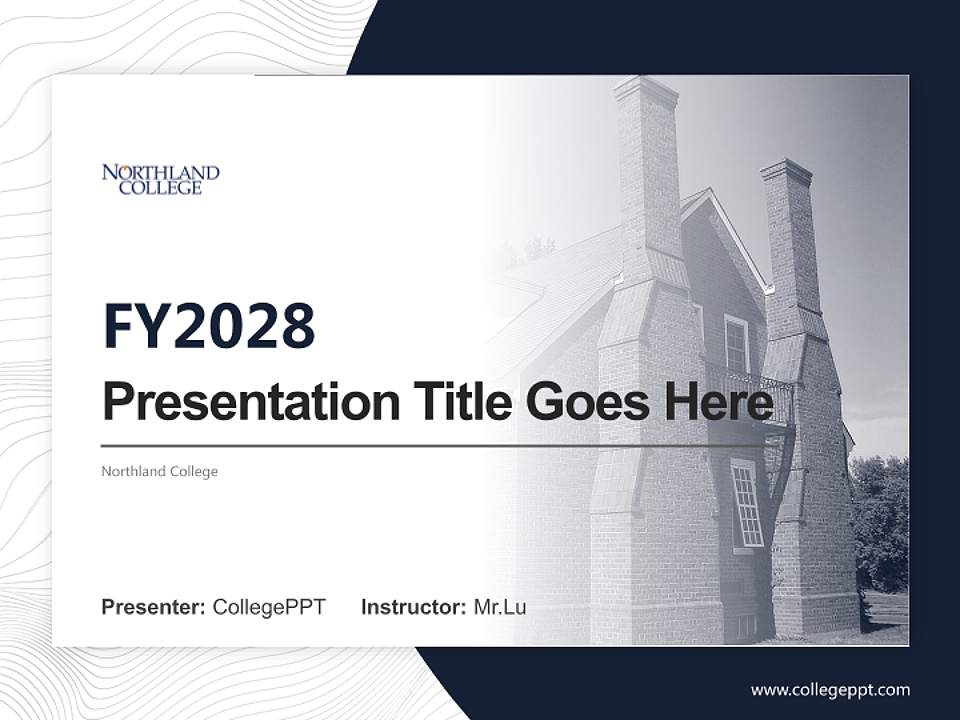 NORTHLAND COLLEGE

FY2028

Presentation Title Goes Here

Northland College

Presenter: CollegePPT Instructor: Mr.Lu

www.collegeppt.com